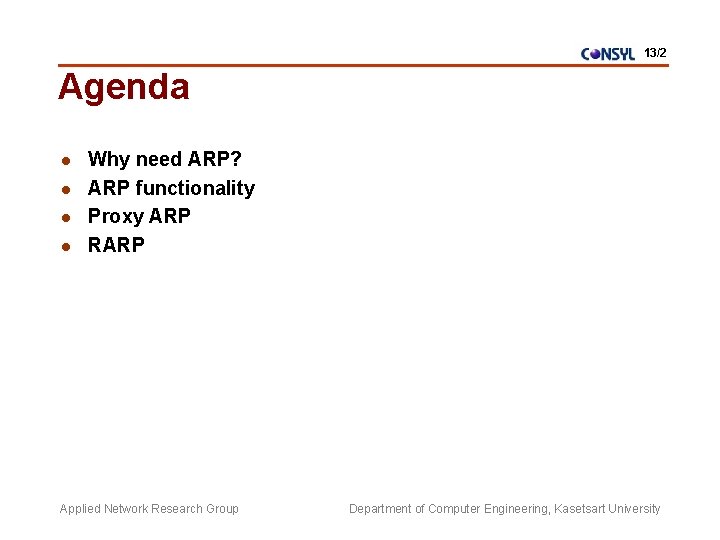 CONSYL 13/2

Agenda

- Why need ARP?
- ARP functionality
- Proxy ARP
- RARP

Applied Network Research Group

Department of Computer Engineering, Kasetsart University